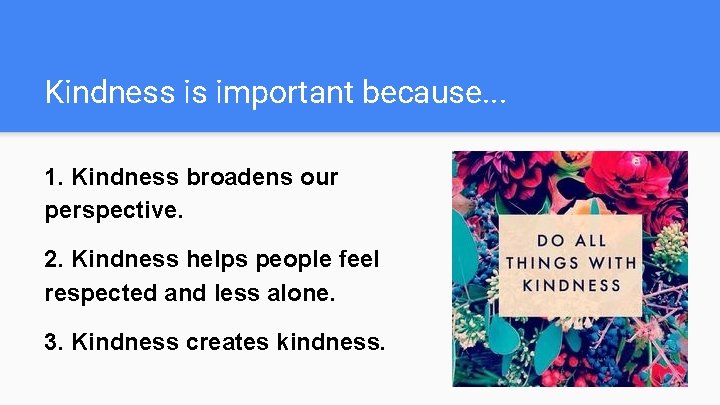 Kindness is important because...

1. Kindness broadens our perspective.

2. Kindness helps people feel respected and less alone.

3. Kindness creates kindness.

DO ALL THINGS WITH KINDNESS